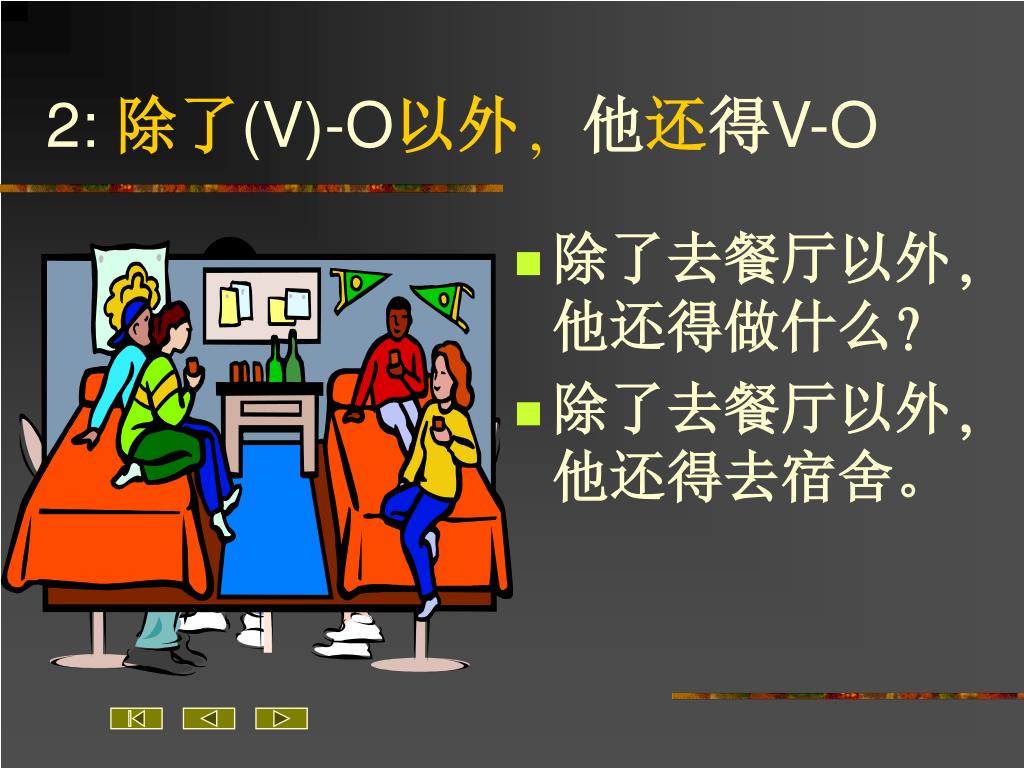 2: 除了(V)-O以外，他还得V-O

除了去餐厅以外，他还得做什么？

除了去餐厅以外，他还得去宿舍。